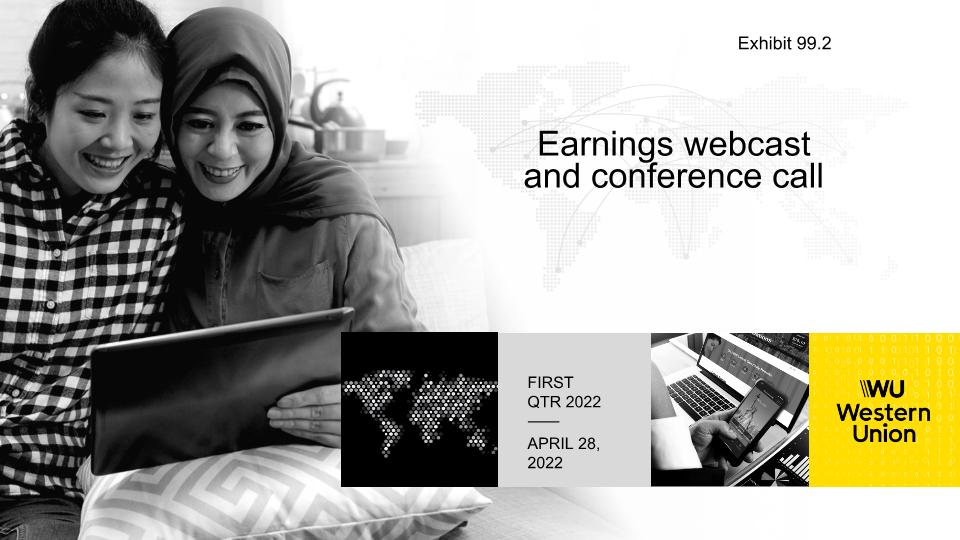 Exhibit 99.2

Earnings webcast and conference call

FIRST QTR 2022

APRIL 28, 2022

WU Western Union